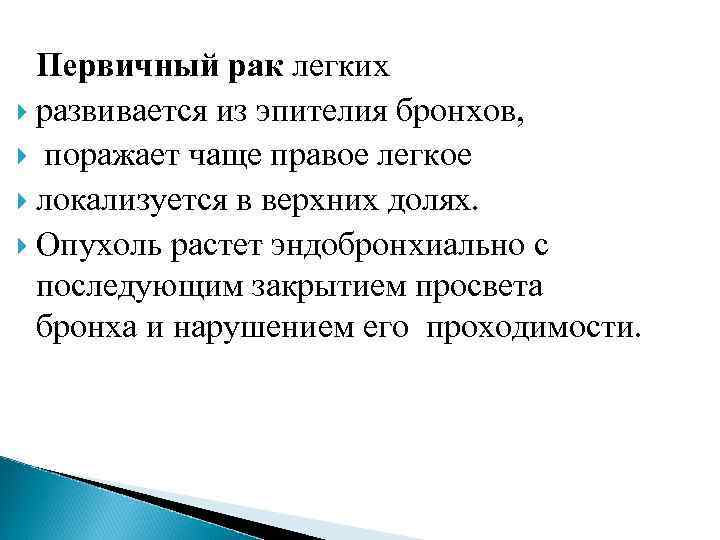 Первичный рак легких

развивается из эпителия бронхов,

поражает чаще правое легкое

локализуется в верхних долях.

Опухоль растет эндобронхиально с последующим закрытием просвета бронха и нарушением его проходимости.